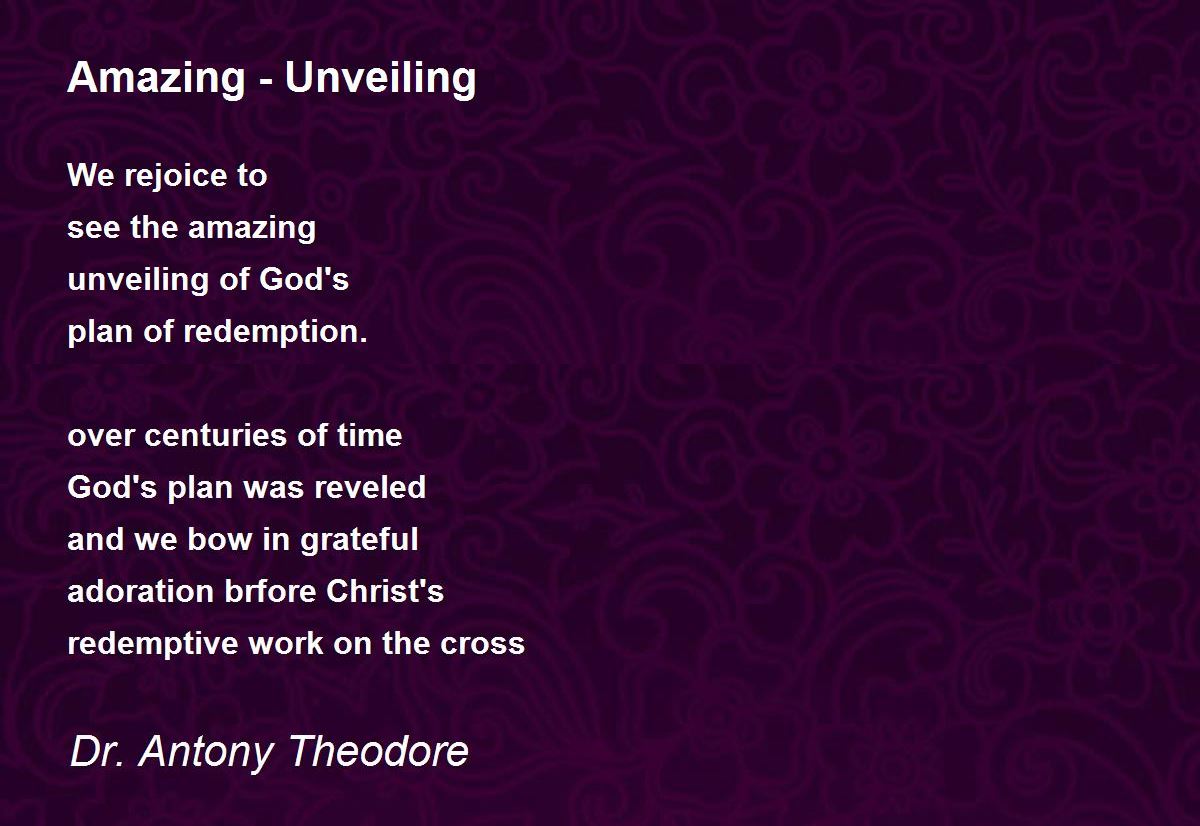 Amazing - Unveiling

We rejoice to
see the amazing
unveiling of God's
plan of redemption.

over centuries of time
God's plan was reveled
and we bow in grateful
adoration brfore Christ's
redemptive work on the cross

Dr. Antony Theodore